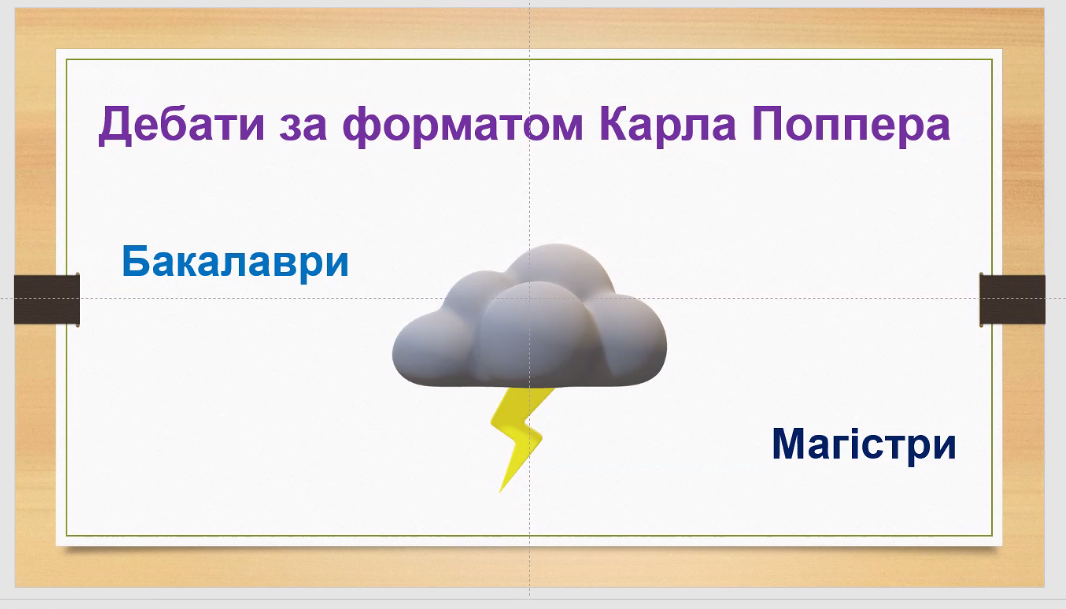 Дебати за форматом Карла Поппера

Бакалаври

Магістри